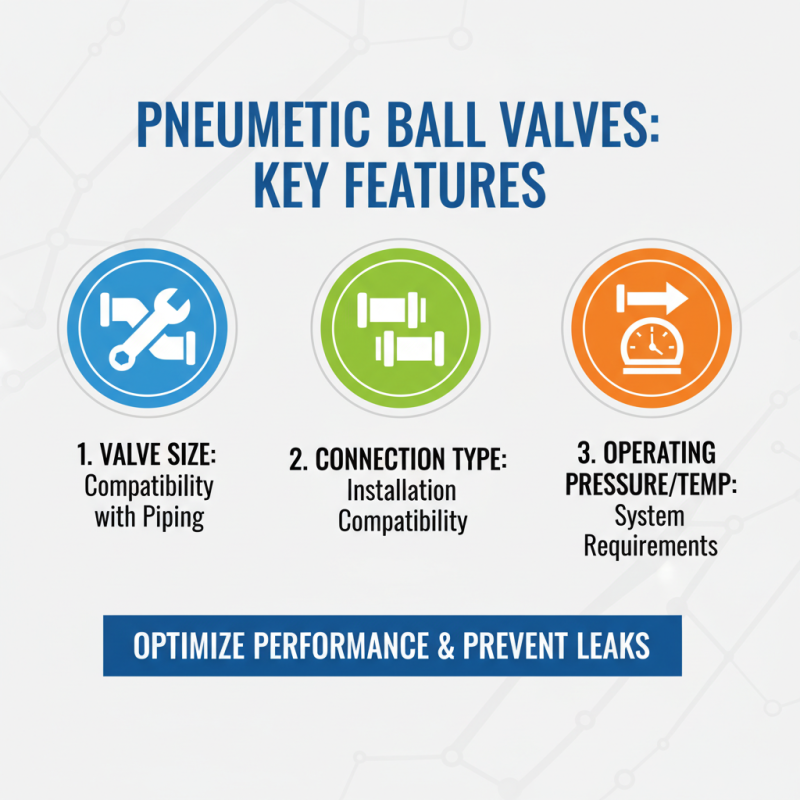 PNEUMETIC BALL VALVES: KEY FEATURES

1. VALVE SIZE: Compatibility with Piping

2. CONNECTION TYPE: Installation Compatibility

3. OPERATING PRESSURE/TEMP: System Requirements

OPTIMIZE PERFORMANCE & PREVENT LEAKS